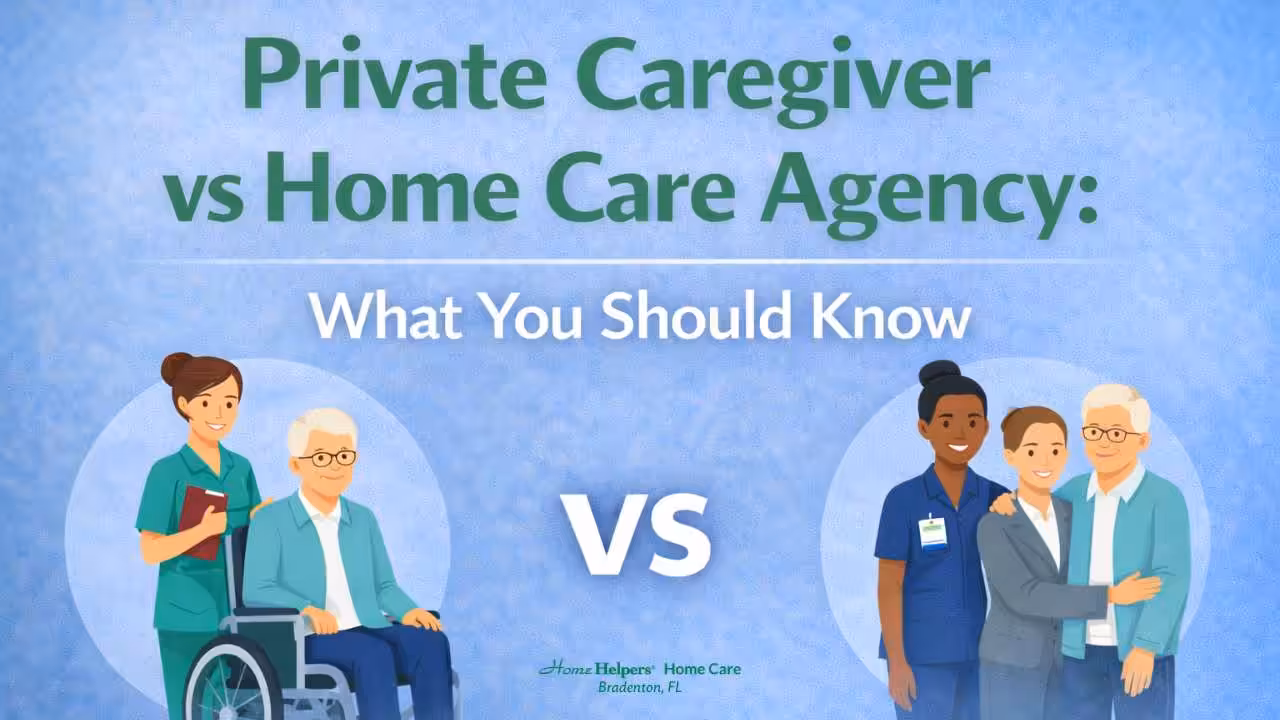 Private Caregiver vs Home Care Agency:

What You Should Know

VS

Home Helpers® Home Care
Bradenton, FL